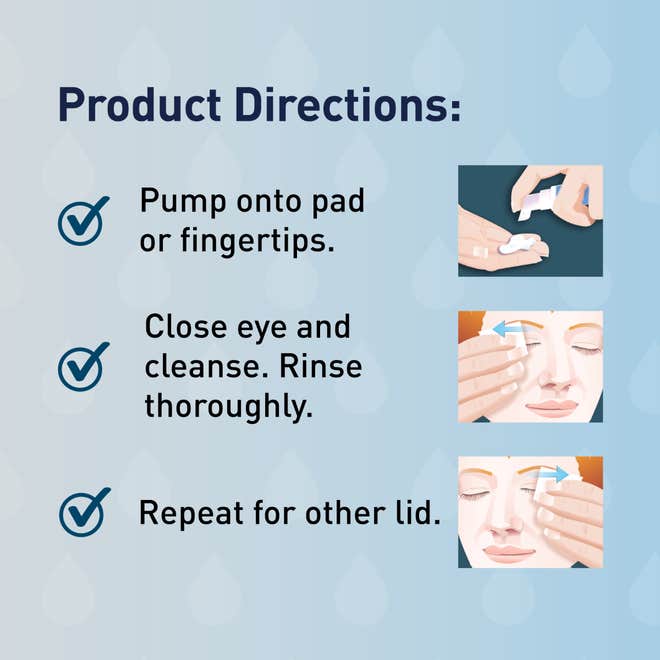 Product Directions:

Pump onto pad or fingertips.

Close eye and cleanse. Rinse thoroughly.

Repeat for other lid.